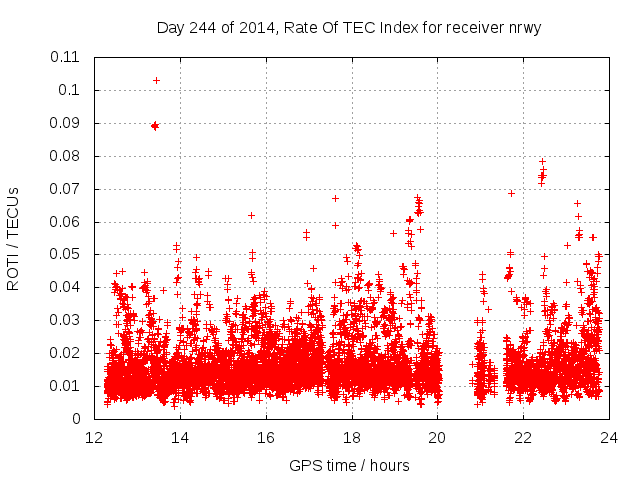 Day 244 of 2014, Rate Of TEC Index for receiver nrwy

ROTI / TECUs

0.11
0.1
0.09
0.08
0.07
0.06
0.05
0.04
0.03
0.02
0.01
0

12
14
16
18
20
22
24

GPS time / hours